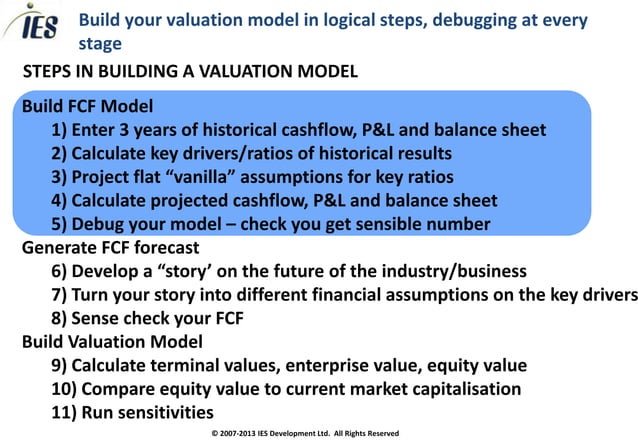 IES

Build your valuation model in logical steps, debugging at every stage

STEPS IN BUILDING A VALUATION MODEL

Build FCF Model

1) Enter 3 years of historical cashflow, P&L and balance sheet

2) Calculate key drivers/ratios of historical results

3) Project flat “vanilla” assumptions for key ratios

4) Calculate projected cashflow, P&L and balance sheet

5) Debug your model – check you get sensible number

Generate FCF forecast

6) Develop a “story’ on the future of the industry/business

7) Turn your story into different financial assumptions on the key drivers

8) Sense check your FCF

Build Valuation Model

9) Calculate terminal values, enterprise value, equity value

10) Compare equity value to current market capitalisation

11) Run sensitivities

© 2007-2013 IES Development Ltd. All Rights Reserved